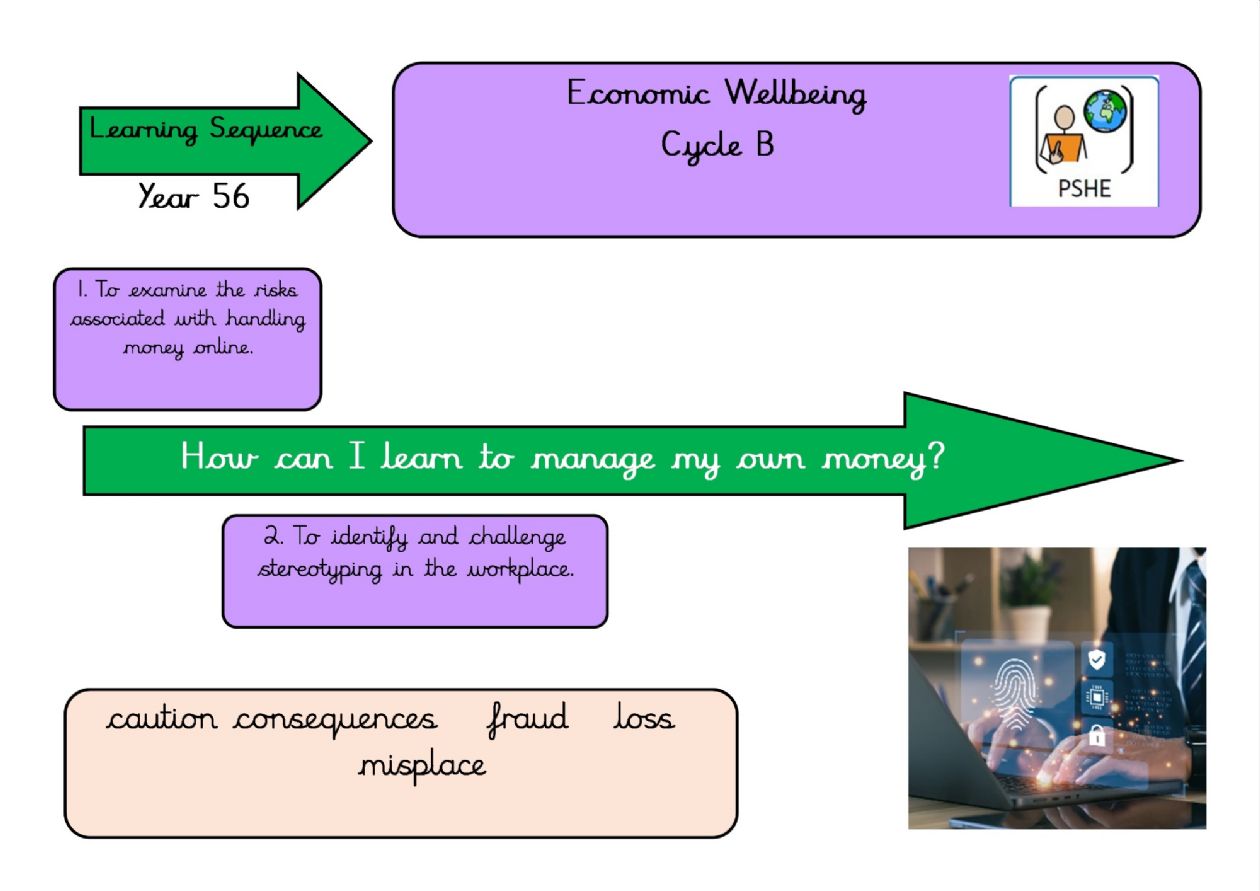 Learning Sequence

Year 56

Economic Wellbeing
Cycle B

PSHE

1. To examine the risks associated with handling money online.

How can I learn to manage my own money?

2. To identify and challenge stereotyping in the workplace.

caution consequences fraud loss misplace